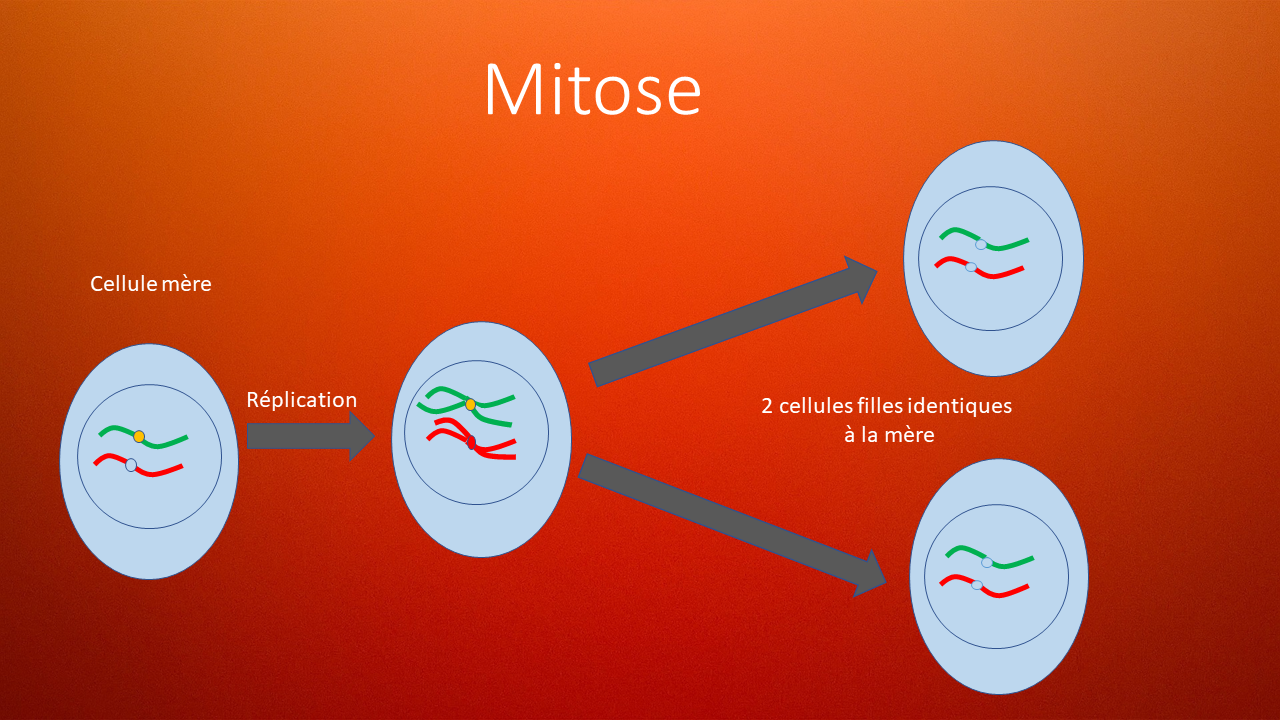 Mitose

Cellule mère

Réplication

2 cellules filles identiques à la mère